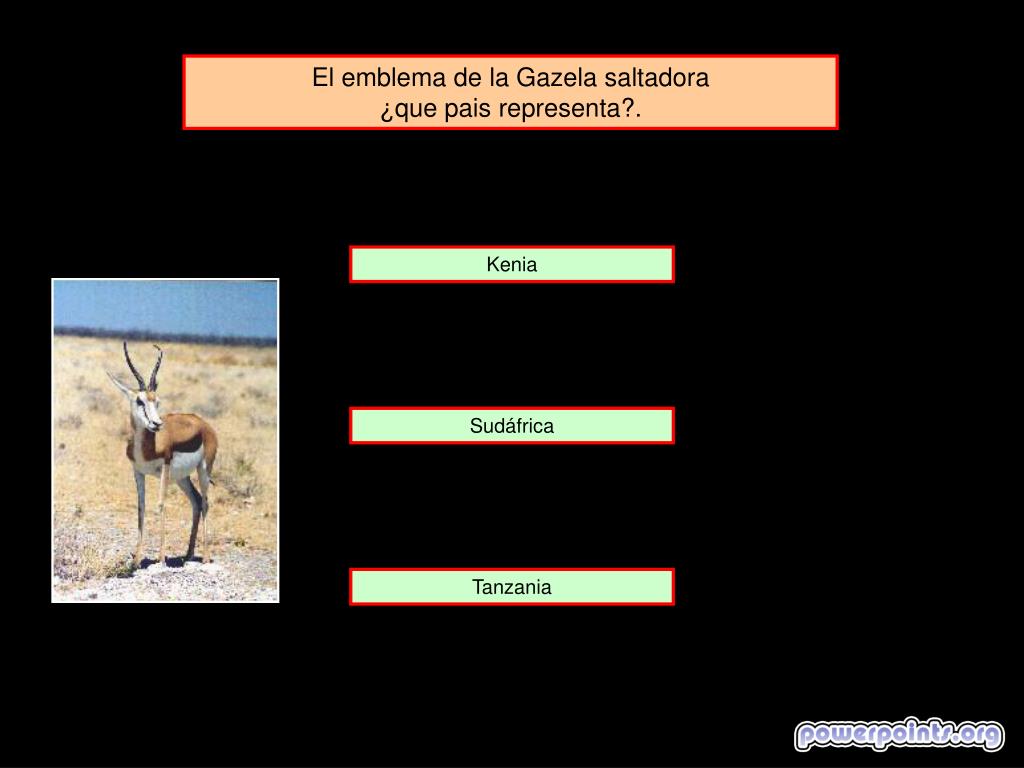 El emblema de la Gazela saltadora
¿que pais representa?.

Kenia

Sudáfrica

Tanzania

powerpoints.org